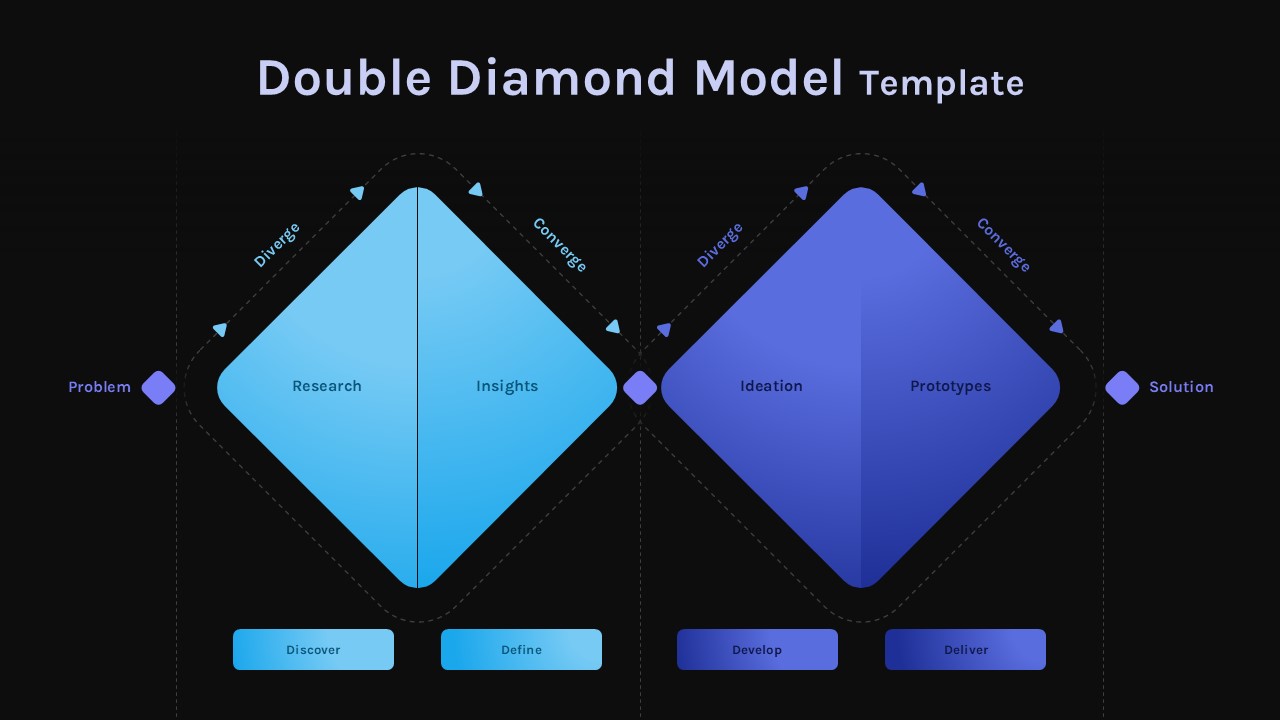 Double Diamond Model Template

Diverge

Converge

Diverge

Converge

Problem

Research

Insights

Ideation

Prototypes

Solution

Discover

Define

Develop

Deliver